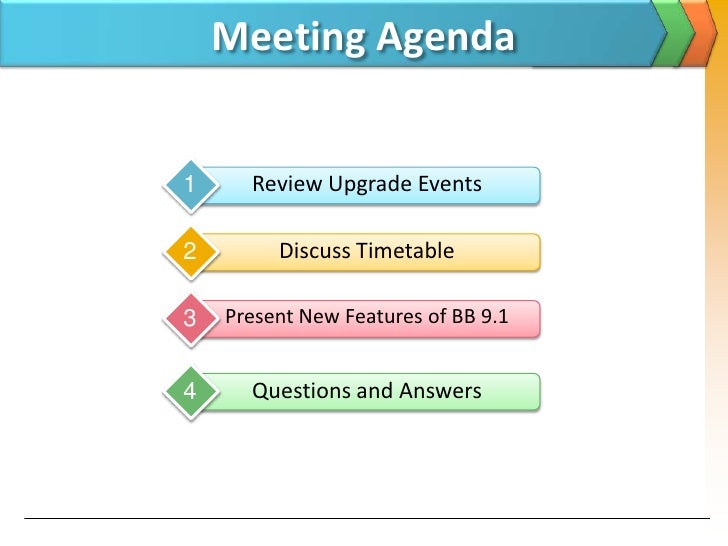 Meeting Agenda

1 Review Upgrade Events

2 Discuss Timetable

3 Present New Features of BB 9.1

4 Questions and Answers